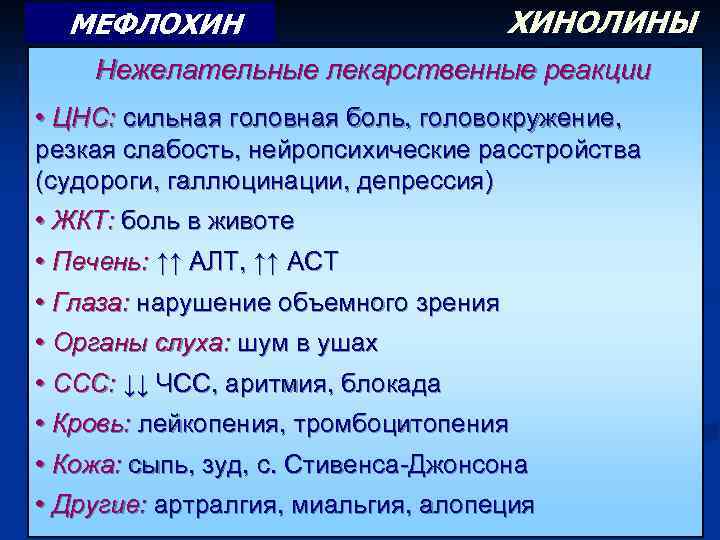 МЕФЛОХИН

ХИНОЛИНЫ

Нежелательные лекарственные реакции

• ЦНС: сильная головная боль, головокружение, резкая слабость, нейропсихические расстройства (судороги, галлюцинации, депрессия)

• ЖКТ: боль в животе

• Печень: ↑↑ АЛТ, ↑↑ АСТ

• Глаза: нарушение объемного зрения

• Органы слуха: шум в ушах

• ССС: ↓↓ ЧСС, аритмия, блокада

• Кровь: лейкопения, тромбоцитопения

• Кожа: сыпь, зуд, с. Стивенса-Джонсона

• Другие: артралгия, миальгия, алопеция